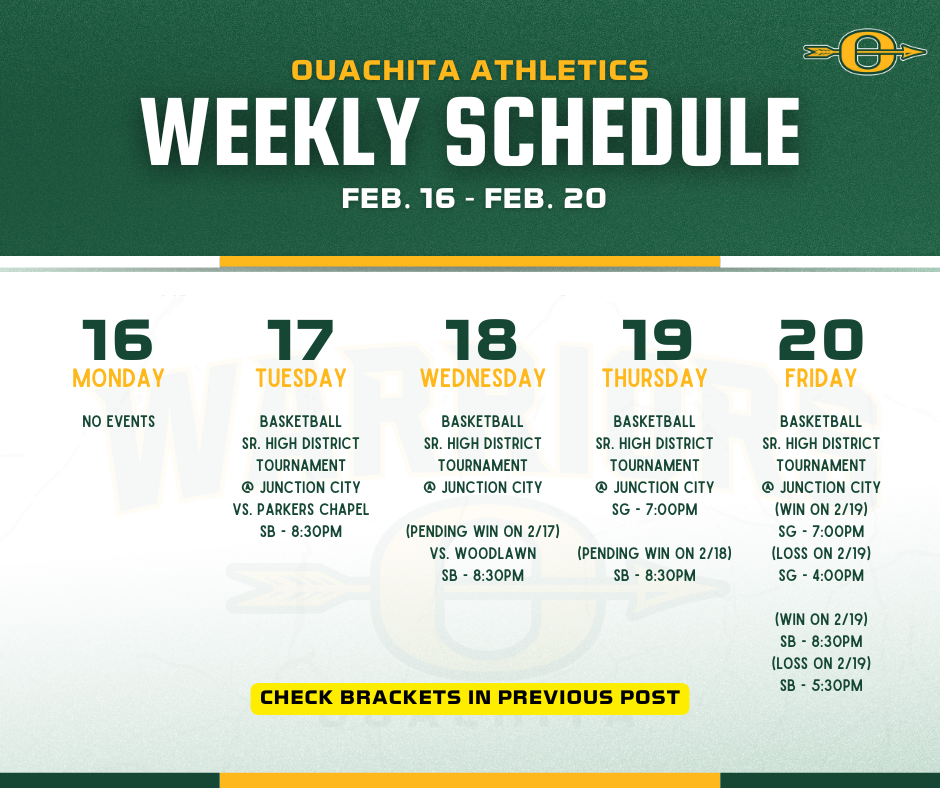 OUACHITA ATHLETICS
WEEKLY SCHEDULE
FEB. 16 - FEB. 20

16
MONDAY
NO EVENTS

17
TUESDAY
BASKETBALL
SR. HIGH DISTRICT TOURNAMENT
@ JUNCTION CITY
VS. PARKERS CHAPEL
SB - 8:30PM

18
WEDNESDAY
BASKETBALL
SR. HIGH DISTRICT TOURNAMENT
@ JUNCTION CITY

(PENDING WIN ON 2/17)
VS. WOODLAWN
SB - 8:30PM

19
THURSDAY
BASKETBALL
SR. HIGH DISTRICT TOURNAMENT
@ JUNCTION CITY
SG - 7:00PM

(PENDING WIN ON 2/18)
SB - 8:30PM

20
FRIDAY
BASKETBALL
SR. HIGH DISTRICT TOURNAMENT
@ JUNCTION CITY
(WIN ON 2/19)
SG - 7:00PM
(LOSS ON 2/19)
SG - 4:00PM

(WIN ON 2/19)
SB - 8:30PM
(LOSS ON 2/19)
SB - 5:30PM

CHECK BRACKETS IN PREVIOUS POST